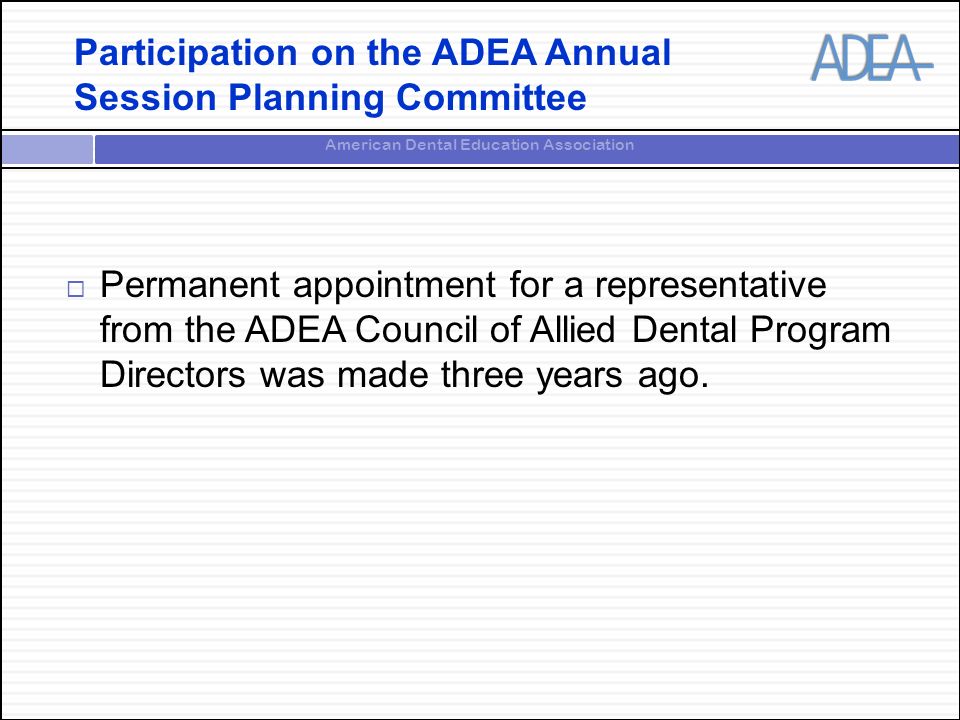 Participation on the ADEA Annual Session Planning Committee

ADEA

American Dental Education Association

□ Permanent appointment for a representative from the ADEA Council of Allied Dental Program Directors was made three years ago.